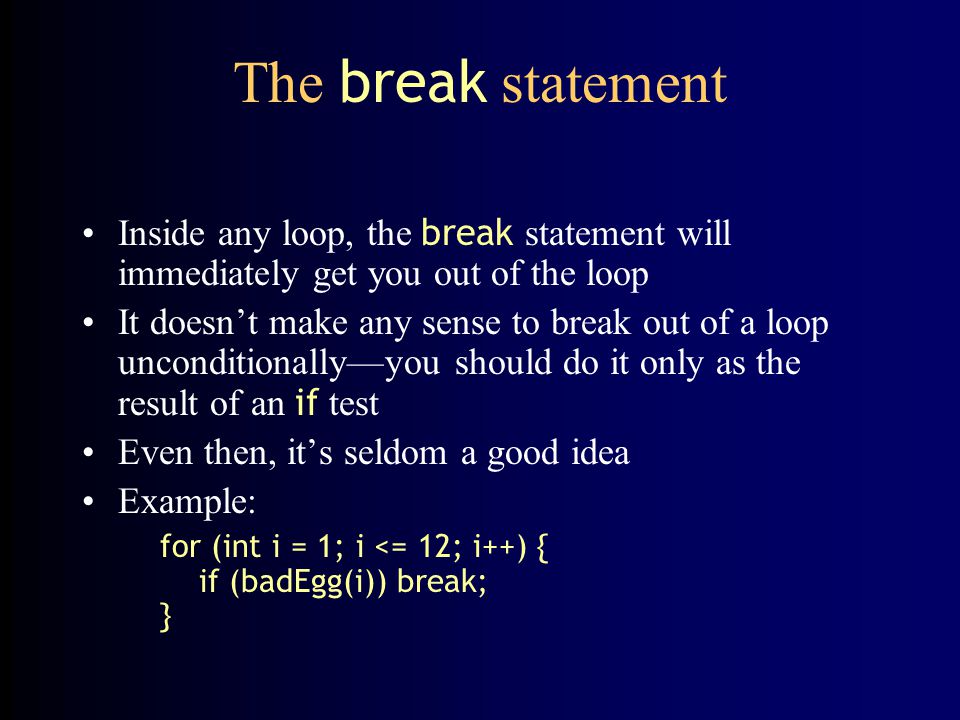 The break statement

• Inside any loop, the break statement will immediately get you out of the loop
• It doesn’t make any sense to break out of a loop unconditionally—you should do it only as the result of an if test
• Even then, it’s seldom a good idea
• Example:

for (int i = 1; i <= 12; i++) {
    if (badEgg(i)) break;
}